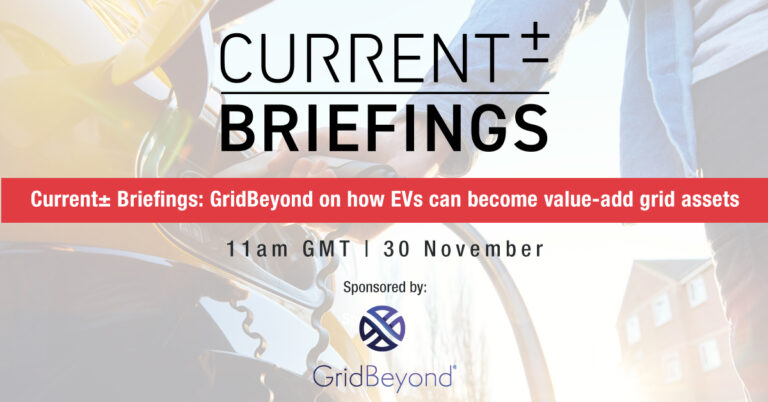 CURRENT±
BRIEFINGS

Current± Briefings: GridBeyond on how EVs can become value-add grid assets

11am GMT | 30 November

Sponsored by:

GridBeyond®